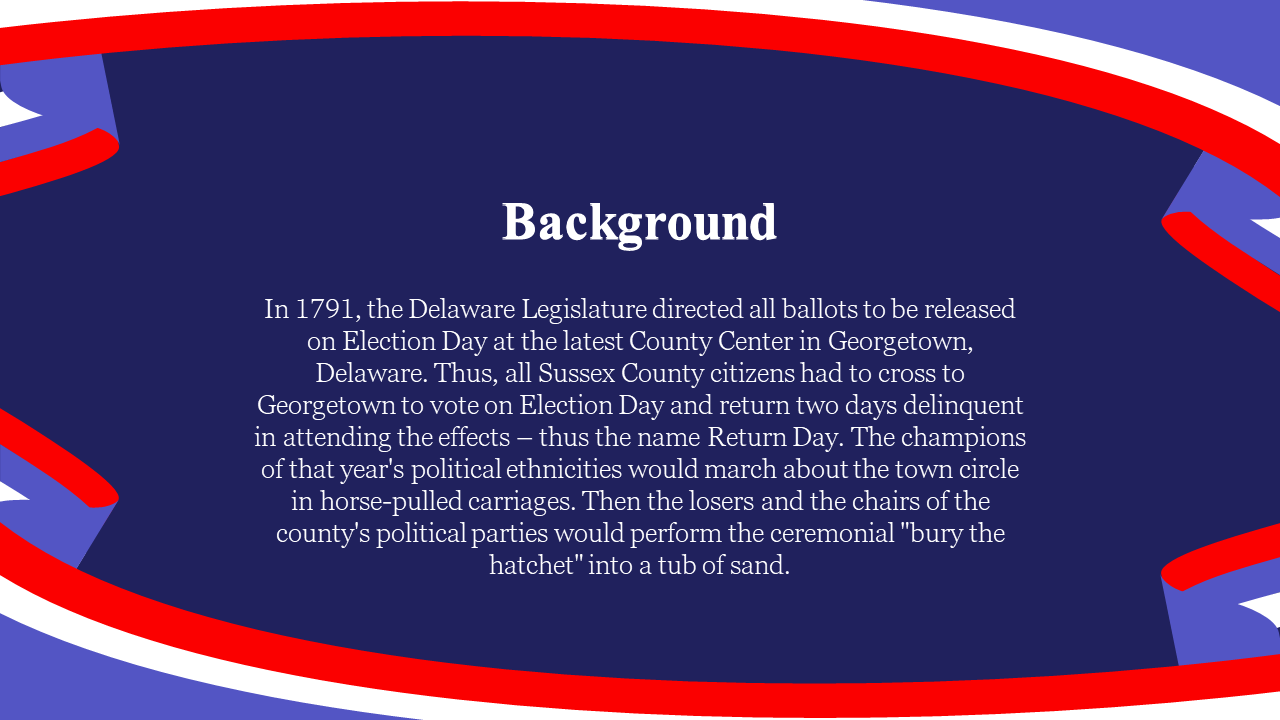 Background

In 1791, the Delaware Legislature directed all ballots to be released on Election Day at the latest County Center in Georgetown, Delaware. Thus, all Sussex County citizens had to cross to Georgetown to vote on Election Day and return two days delinquent in attending the effects – thus the name Return Day. The champions of that year's political ethnicities would march about the town circle in horse-pulled carriages. Then the losers and the chairs of the county's political parties would perform the ceremonial "bury the hatchet" into a tub of sand.